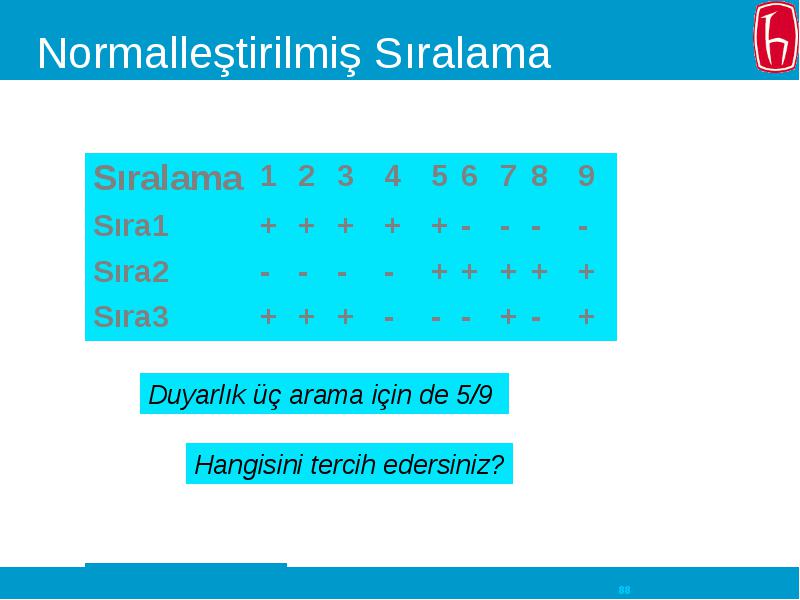 Normalleştirilmiş Sıralama

| Sıralama | 1 | 2 | 3 | 4 | 5 | 6 | 7 | 8 | 9 |
|---|---|---|---|---|---|---|---|---|---|
| Sıra1 | + | + | + | + | + | - | - | - | - |
| Sıra2 | - | - | - | - | + | + | + | + | + |
| Sıra3 | + | + | + | - | - | - | + | - | + |

Duyarlık üç arama için de 5/9

Hangisini tercih edersiniz?

88